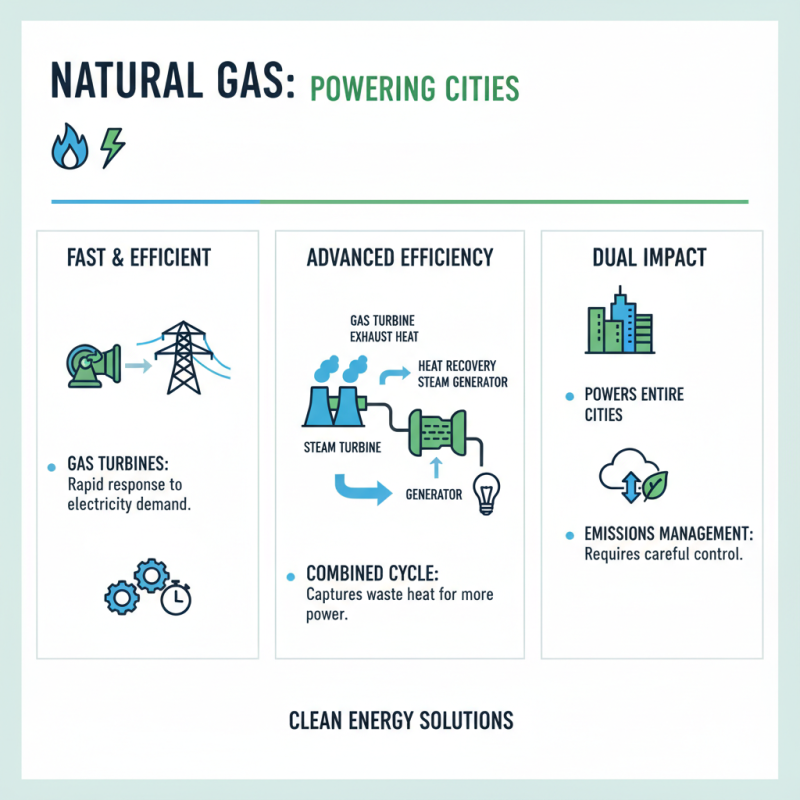 NATURAL GAS: POWERING CITIES

FAST & EFFICIENT

GAS TURBINES: Rapid response to electricity demand.

ADVANCED EFFICIENCY

GAS TURBINE EXHAUST HEAT

HEAT RECOVERY STEAM GENERATOR

STEAM TURBINE

GENERATOR

COMBINED CYCLE: Captures waste heat for more power.

DUAL IMPACT

POWERS ENTIRE CITIES

EMISSIONS MANAGEMENT: Requires careful control.

CLEAN ENERGY SOLUTIONS